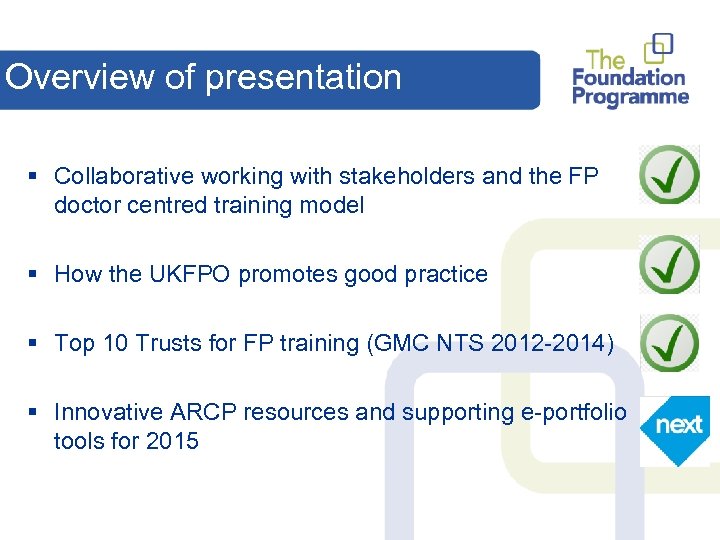 Overview of presentation

The Foundation Programme

▪ Collaborative working with stakeholders and the FP doctor centred training model

▪ How the UKFPO promotes good practice

▪ Top 10 Trusts for FP training (GMC NTS 2012-2014)

▪ Innovative ARCP resources and supporting e-portfolio tools for 2015

next